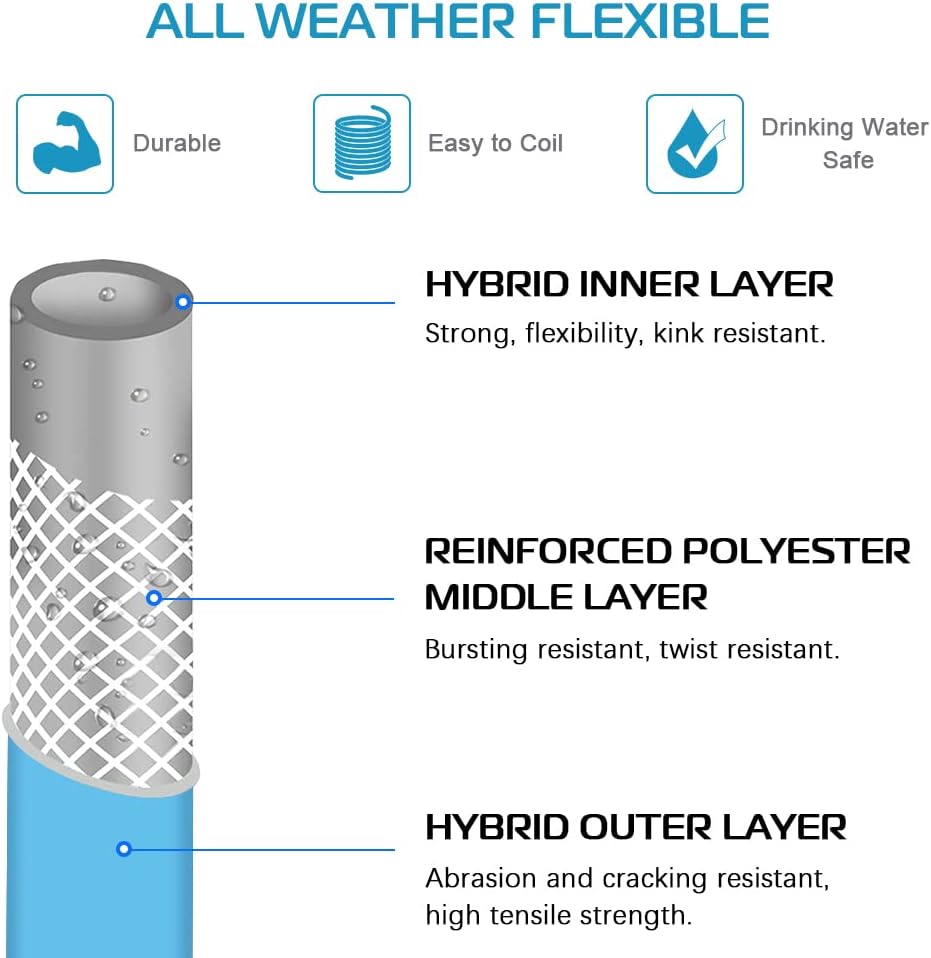 ALL WEATHER FLEXIBLE

Durable

Easy to Coil

Drinking Water Safe

HYBRID INNER LAYER

Strong, flexibility, kink resistant.

REINFORCED POLYESTER MIDDLE LAYER

Bursting resistant, twist resistant.

HYBRID OUTER LAYER

Abrasion and cracking resistant, high tensile strength.